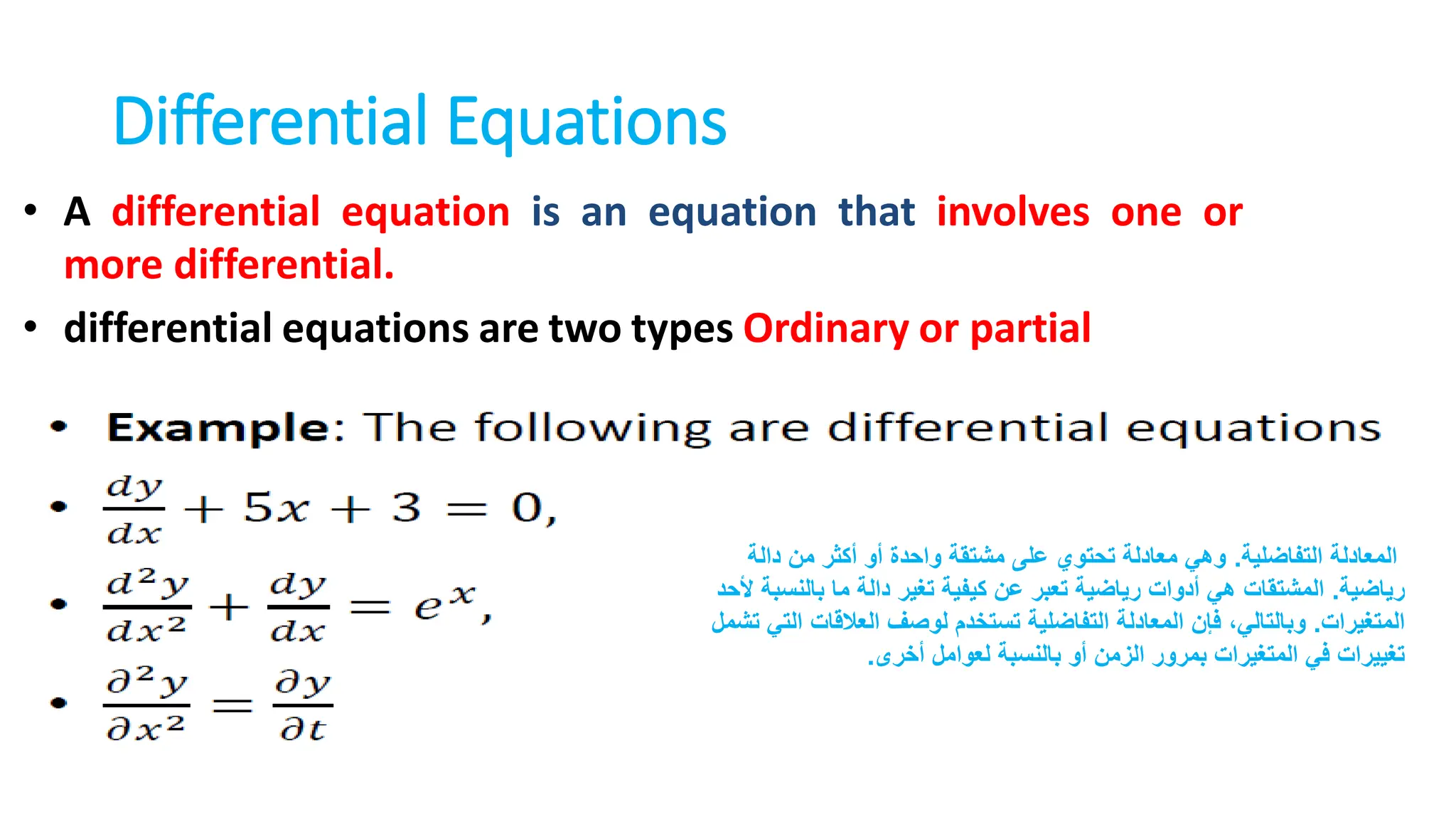 Differential Equations

• A differential equation is an equation that involves one or more differential.

• differential equations are two types Ordinary or partial

• Example: The following are differential equations

• $\frac{dy}{dx} + 5x + 3 = 0,$

• $\frac{d^2y}{dx^2} + \frac{dy}{dx} = e^x,$

• $\frac{\partial^2 y}{\partial x^2} = \frac{\partial y}{\partial t}$

المعادلة التفاضلية. وهي معادلة تحتوي على مشتقة واحدة أو أكثر من دالة رياضية. المشتقات هي أدوات رياضية تعبر عن كيفية تغير دالة ما بالنسبة لأحد المتغيرات. وبالتالي، فإن المعادلة التفاضلية تستخدم لوصف العلاقات التي تشمل تغييرات في المتغيرات بمرور الزمن أو بالنسبة لعوامل أخرى.